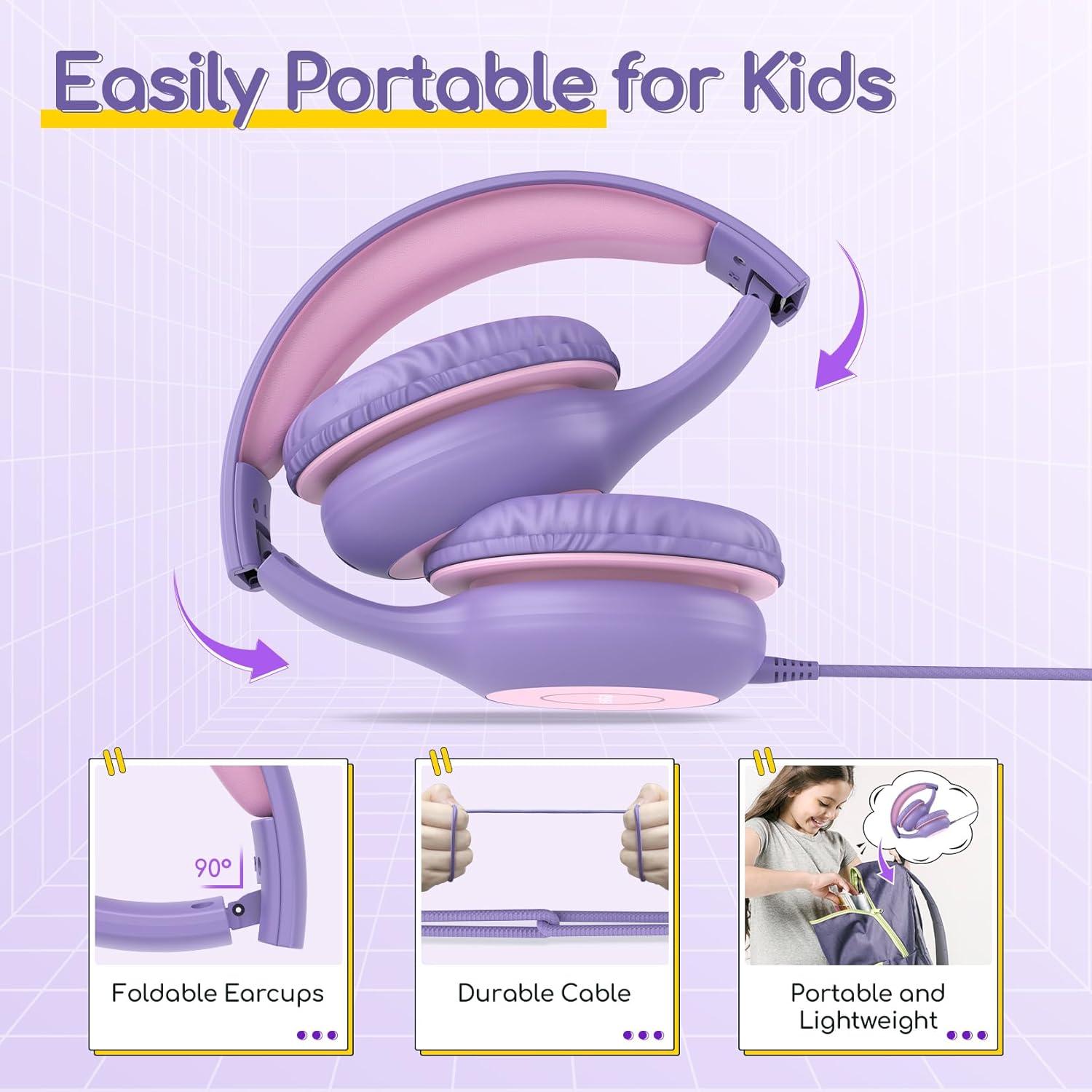 Easily Portable for Kids

90°

Foldable Earcups

Durable Cable

Portable and Lightweight